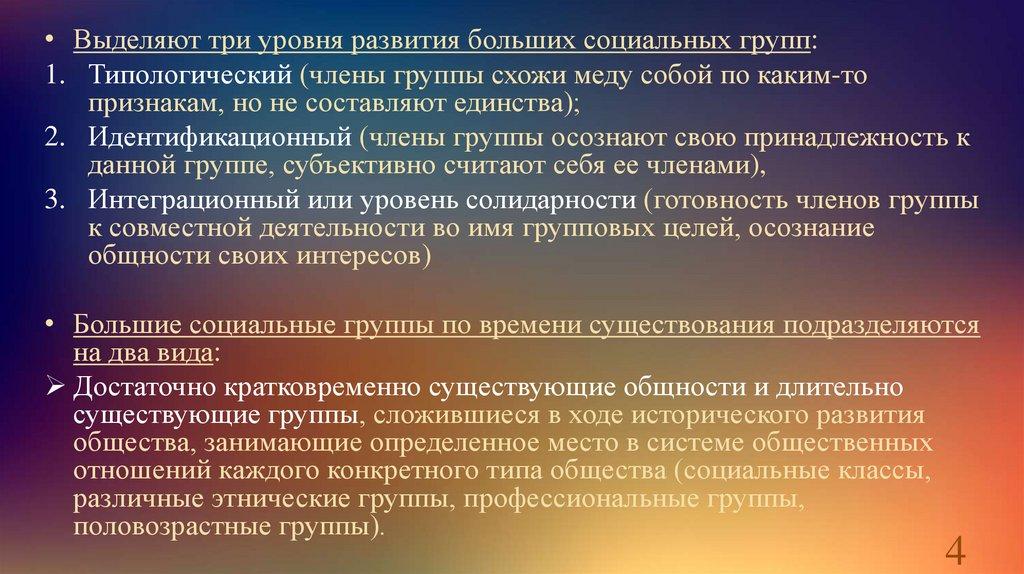 • Выделяют три уровня развития больших социальных групп:
1. Типологический (члены группы схожи меду собой по каким-то признакам, но не составляют единства);
2. Идентификационный (члены группы осознают свою принадлежность к данной группе, субъективно считают себя ее членами),
3. Интеграционный или уровень солидарности (готовность членов группы к совместной деятельности во имя групповых целей, осознание общности своих интересов)

• Большие социальные группы по времени существования подразделяются на два вида:
➢ Достаточно кратковременно существующие общности и длительно существующие группы, сложившиеся в ходе исторического развития общества, занимающие определенное место в системе общественных отношений каждого конкретного типа общества (социальные классы, различные этнические группы, профессиональные группы, половозрастные группы).

4